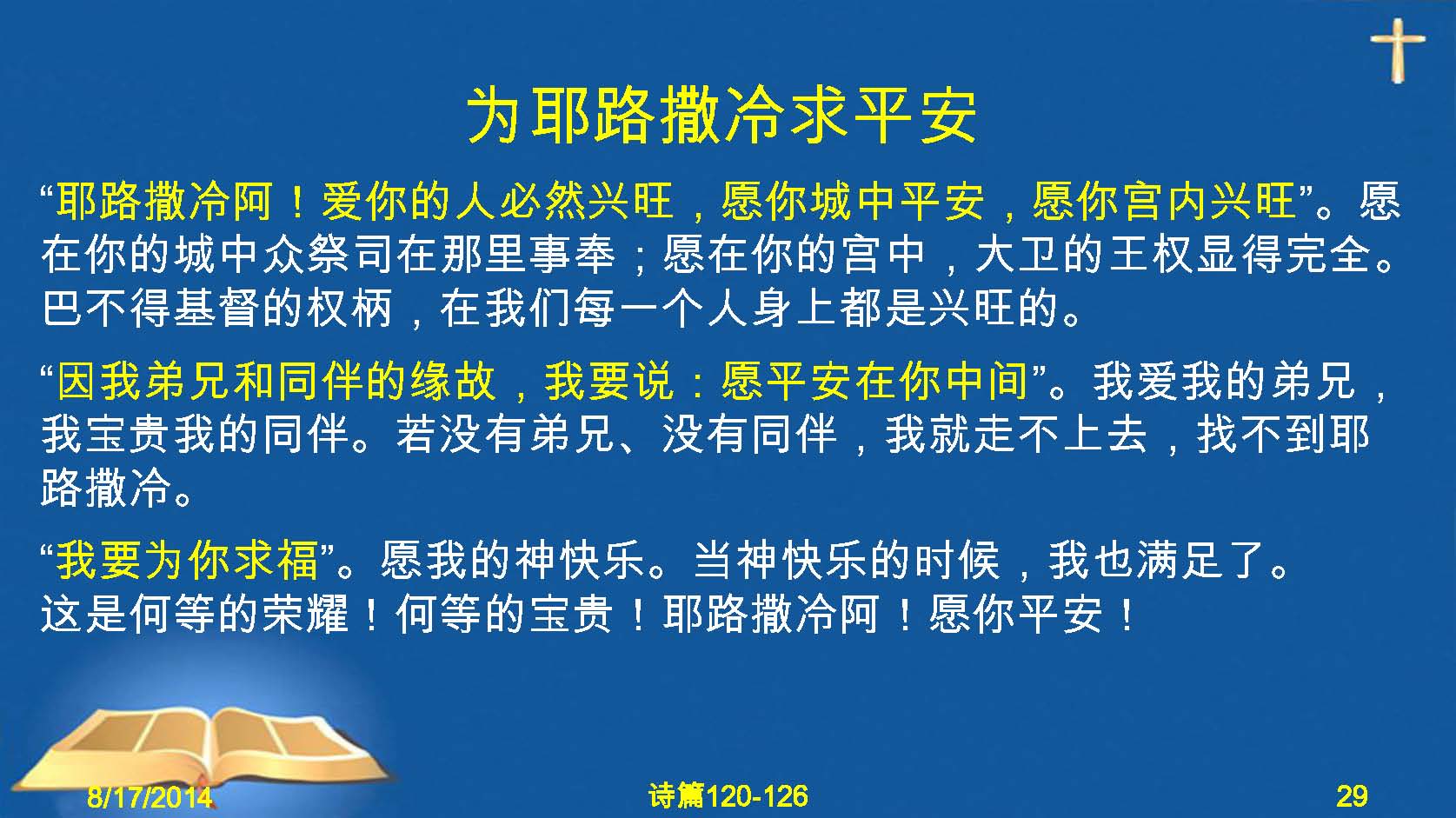 为耶路撒冷求平安

“耶路撒冷阿！爱你的人必然兴旺，愿你城中平安，愿你宫内兴旺”。愿在你的城中众祭司在那里事奉；愿在你的宫中，大卫的王权显得完全。巴不得基督的权柄，在我们每一个人身上都是兴旺的。

“因我弟兄和同伴的缘故，我要说：愿平安在你中间”。我爱我的弟兄，我宝贵我的同伴。若没有弟兄、没有同伴，我就走不上去，找不到耶路撒冷。

“我要为你求福”。愿我的神快乐。当神快乐的时候，我也满足了。这是何等的荣耀！何等的宝贵！耶路撒冷阿！愿你平安！

8/17/2014

诗篇120-126

29